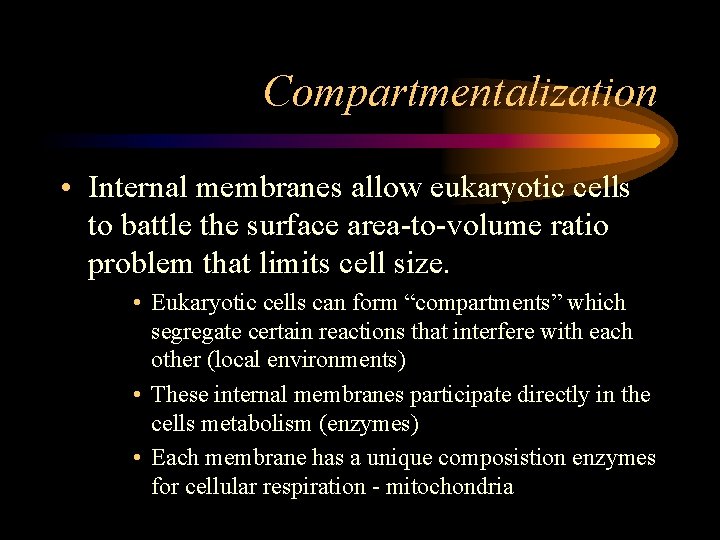 Compartmentalization

• Internal membranes allow eukaryotic cells to battle the surface area-to-volume ratio problem that limits cell size.

• Eukaryotic cells can form “compartments” which segregate certain reactions that interfere with each other (local environments)

• These internal membranes participate directly in the cells metabolism (enzymes)

• Each membrane has a unique composistion enzymes for cellular respiration - mitochondria